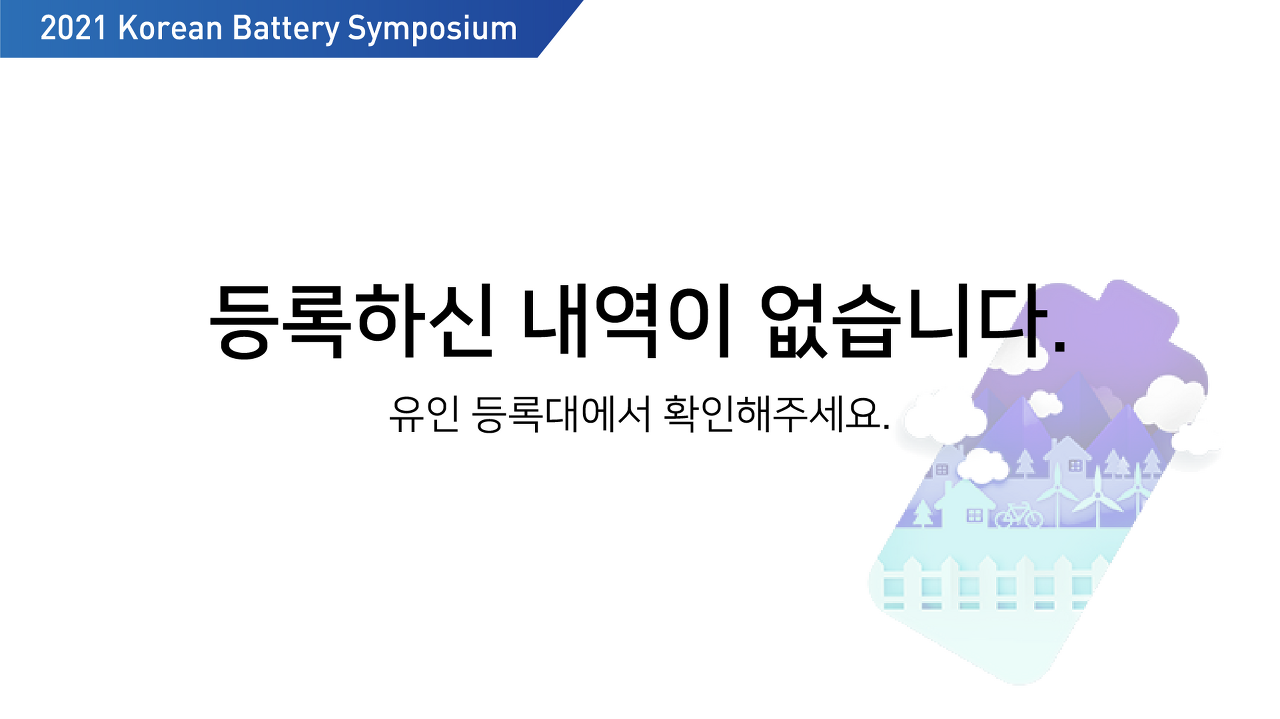 2021 Korean Battery Symposium

등록하신 내역이 없습니다.

유인 등록대에서 확인해주세요.